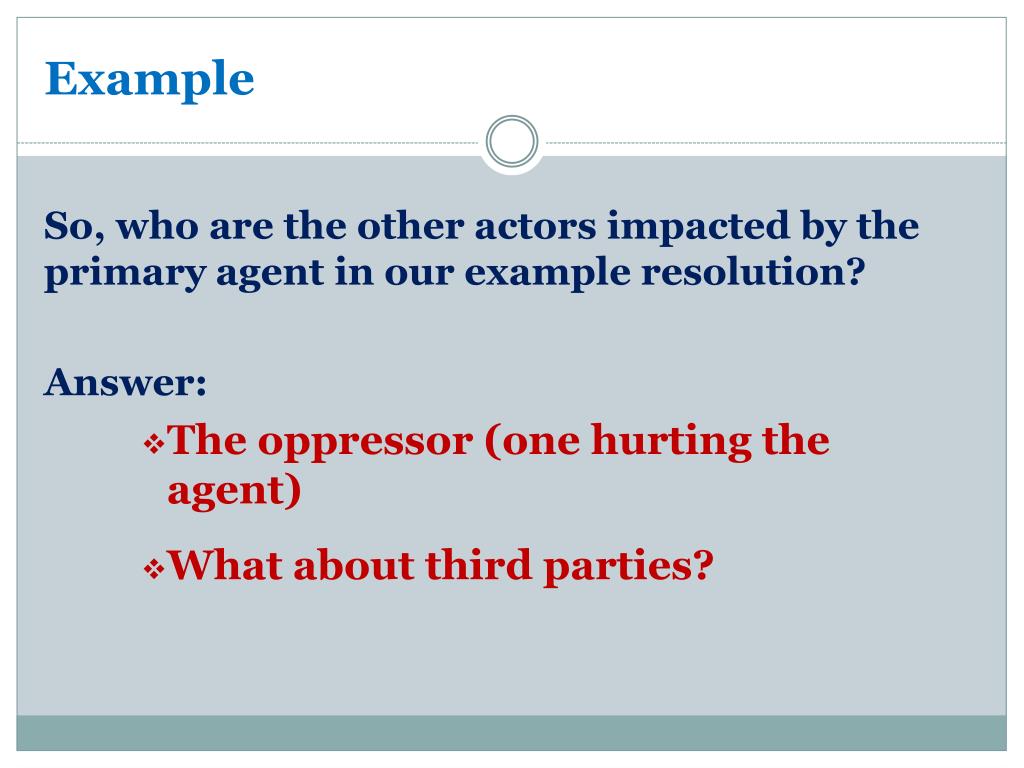 Example

So, who are the other actors impacted by the primary agent in our example resolution?

Answer:

❖The oppressor (one hurting the agent)

❖What about third parties?